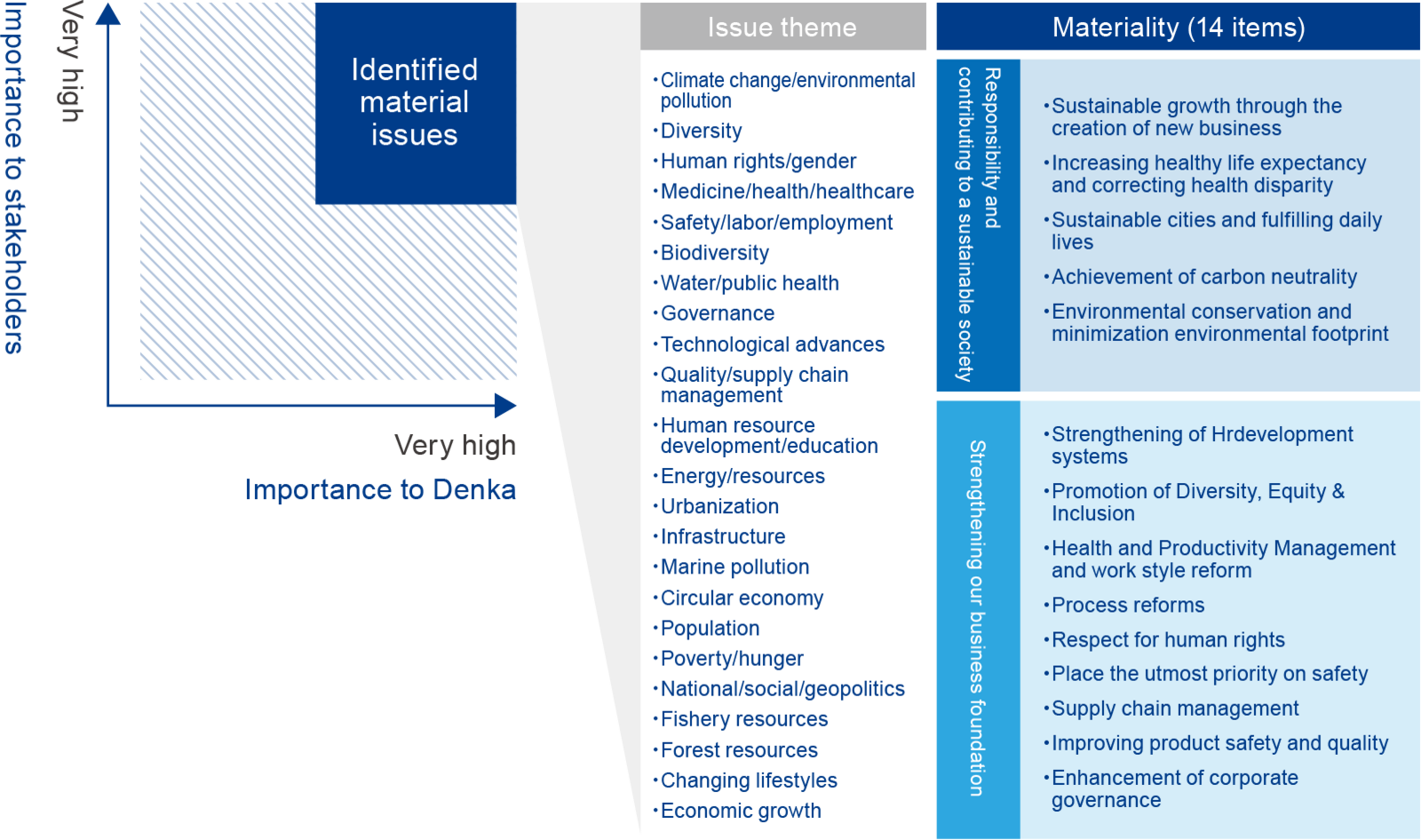 Importance to stakeholders

Very high

Identified material issues

Very high

Importance to Denka

Issue theme

・Climate change/environmental pollution
・Diversity
・Human rights/gender
・Medicine/health/healthcare
・Safety/labor/employment
・Biodiversity
・Water/public health
・Governance
・Technological advances
・Quality/supply chain management
・Human resource development/education
・Energy/resources
・Urbanization
・Infrastructure
・Marine pollution
・Circular economy
・Population
・Poverty/hunger
・National/social/geopolitics
・Fishery resources
・Forest resources
・Changing lifestyles
・Economic growth

Materiality (14 items)

Responsibility and contributing to a sustainable society

・Sustainable growth through the creation of new business
・Increasing healthy life expectancy and correcting health disparity
・Sustainable cities and fulfilling daily lives
・Achievement of carbon neutrality
・Environmental conservation and minimization environmental footprint

Strengthening our business foundation

・Strengthening of Hrdevelopment systems
・Promotion of Diversity, Equity & Inclusion
・Health and Productivity Management and work style reform
・Process reforms
・Respect for human rights
・Place the utmost priority on safety
・Supply chain management
・Improving product safety and quality
・Enhancement of corporate governance